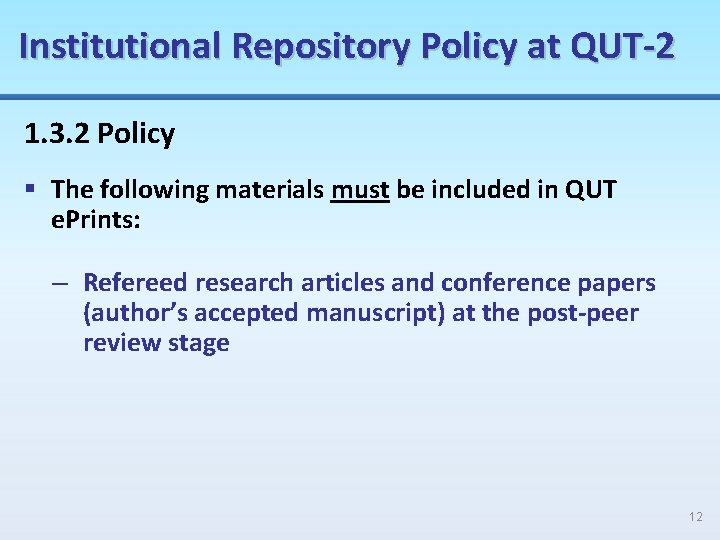 Institutional Repository Policy at QUT-2

1.3.2 Policy

▪ The following materials must be included in QUT ePrints:

– Refereed research articles and conference papers (author's accepted manuscript) at the post-peer review stage

12